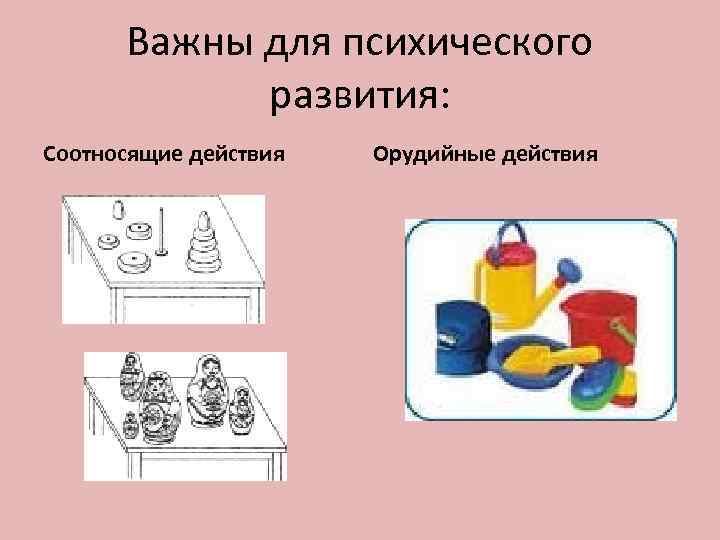 Важны для психического развития:

Соотносящие действия

Орудийные действия